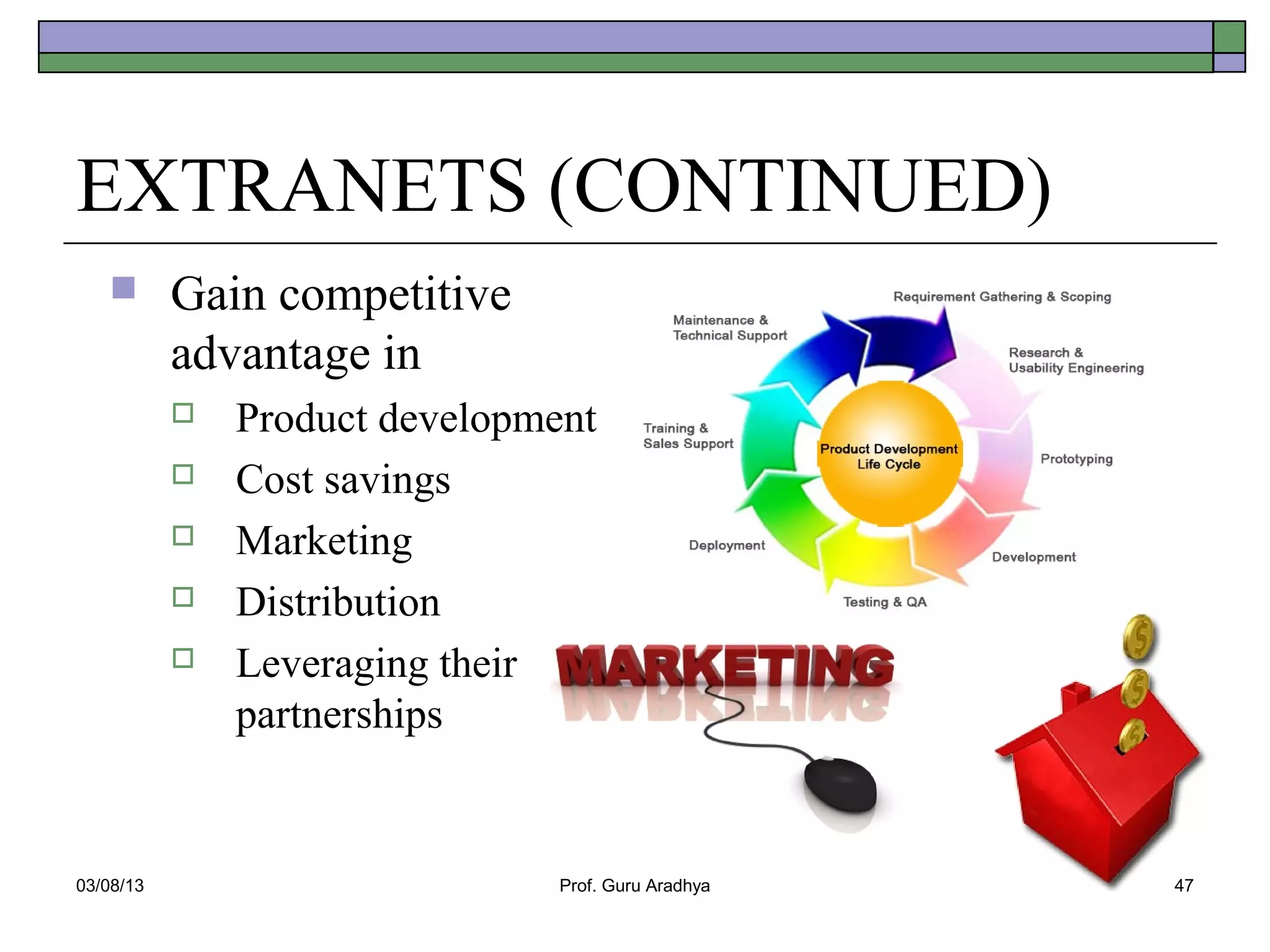 EXTRANETS (CONTINUED)

Gain competitive advantage in

Product development

Cost savings

Marketing

Distribution

Leveraging their partnerships

Requirement Gathering & Scoping

Research & Usability Engineering

Prototyping

Development

Testing & QA

Deployment

Training & Sales Support

Maintenance & Technical Support

Product Development Life Cycle

MARKETING

03/08/13

Prof. Guru Aradhya

47